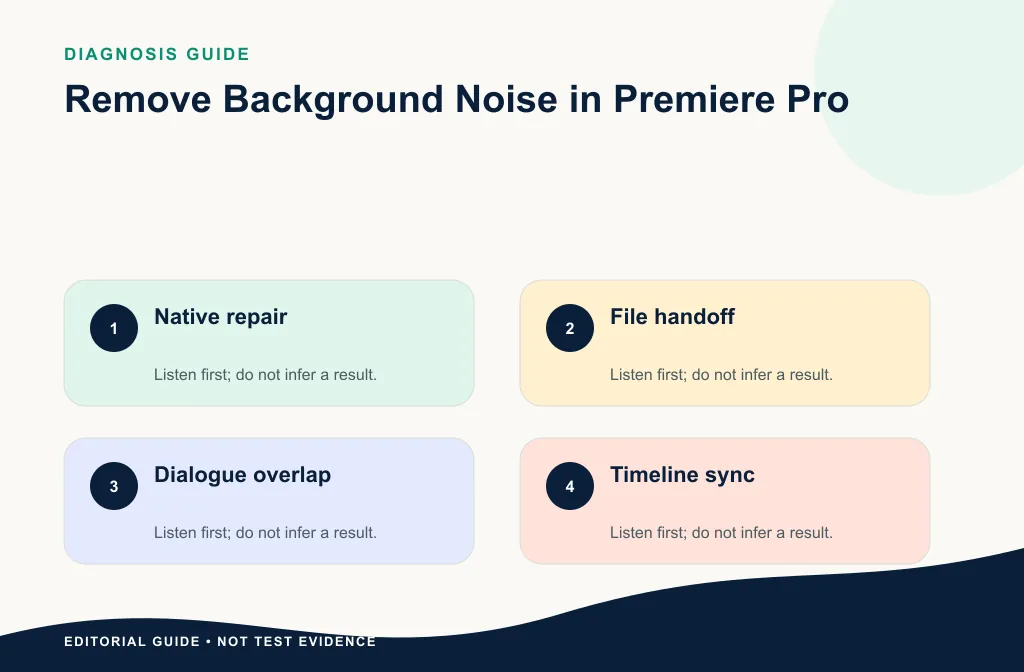 DIAGNOSIS GUIDE

Remove Background Noise in Premiere Pro

1
Native repair
Listen first; do not infer a result.

2
File handoff
Listen first; do not infer a result.

3
Dialogue overlap
Listen first; do not infer a result.

4
Timeline sync
Listen first; do not infer a result.

EDITORIAL GUIDE • NOT TEST EVIDENCE